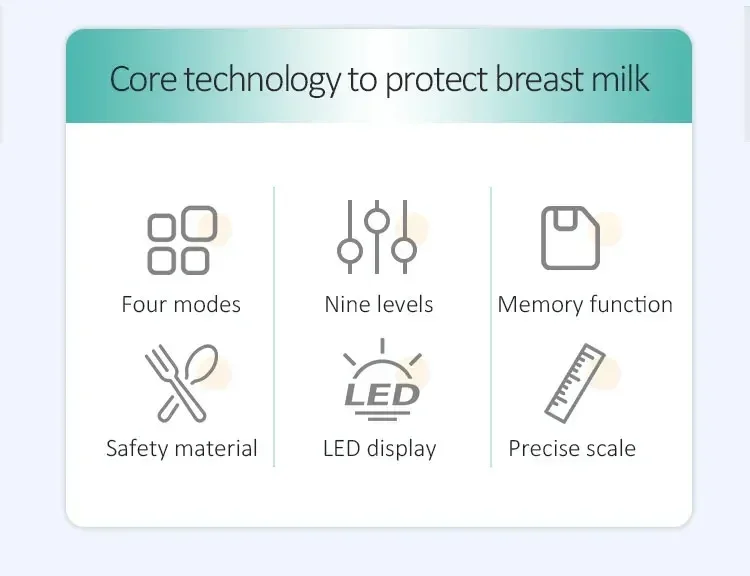 Core technology to protect breast milk

Four modes

Nine levels

Memory function

Safety material

LED

LED display

Precise scale